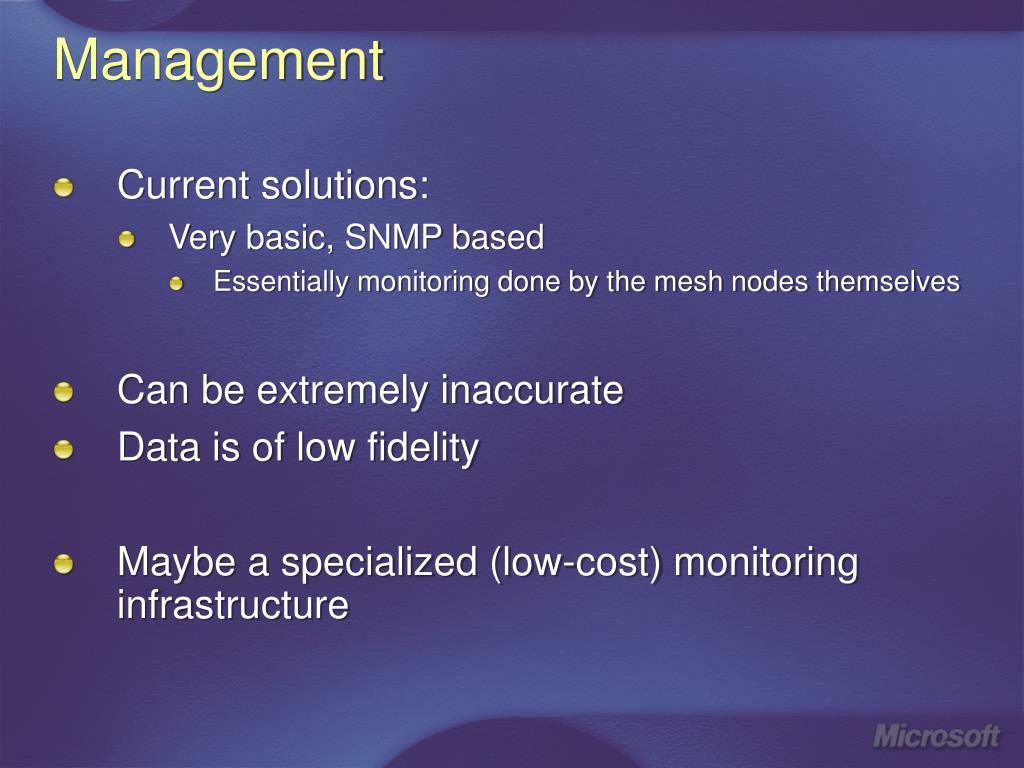 Management

Current solutions:

Very basic, SNMP based

Essentially monitoring done by the mesh nodes themselves

Can be extremely inaccurate

Data is of low fidelity

Maybe a specialized (low-cost) monitoring infrastructure

Microsoft